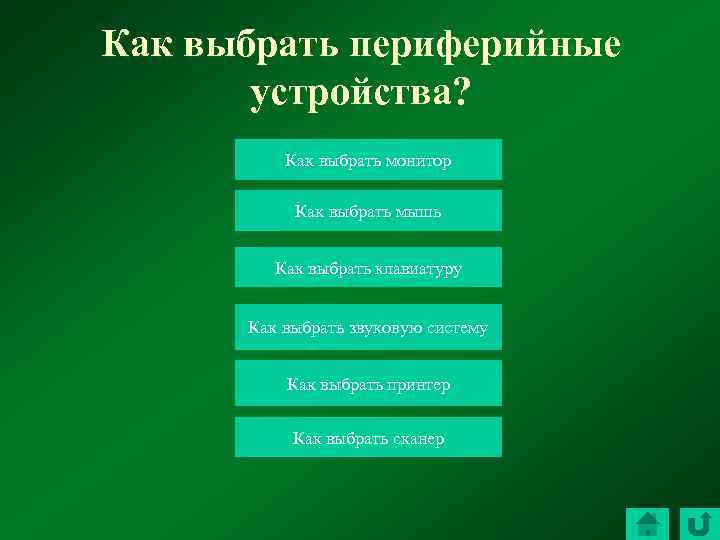 Как выбрать периферийные устройства?

Как выбрать монитор

Как выбрать мышь

Как выбрать клавиатуру

Как выбрать звуковую систему

Как выбрать принтер

Как выбрать сканер